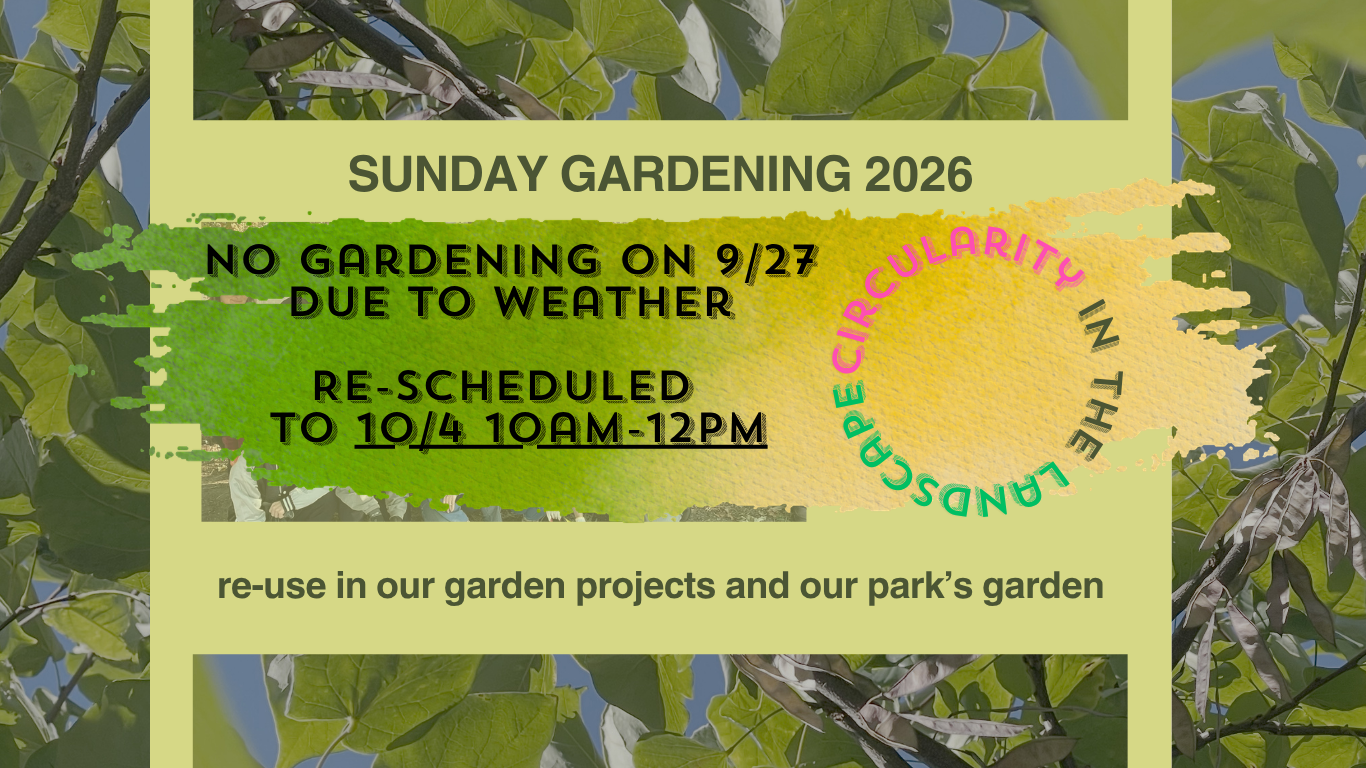 SUNDAY GARDENING 2026

NO GARDENING ON 9/27
DUE TO WEATHER

RE-SCHEDULED
TO 10/4 10AM-12PM

CIRCULARITY IN THE LANDSCAPE

re-use in our garden projects and our park's garden